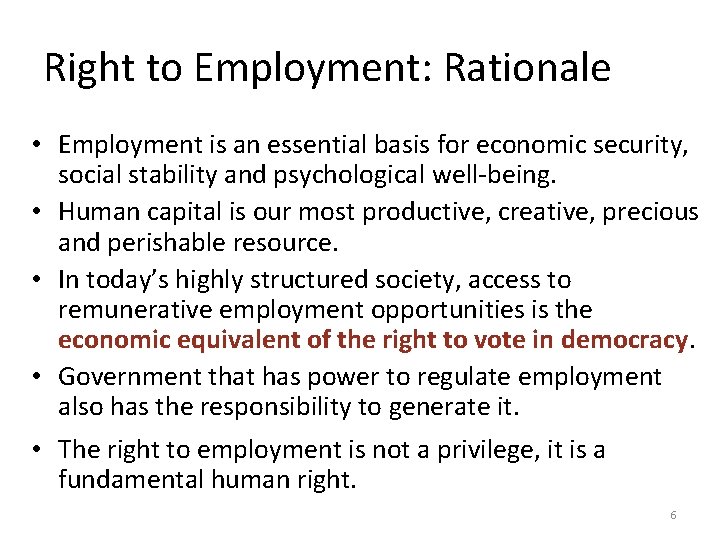 Right to Employment: Rationale

• Employment is an essential basis for economic security, social stability and psychological well-being.

• Human capital is our most productive, creative, precious and perishable resource.

• In today's highly structured society, access to remunerative employment opportunities is the economic equivalent of the right to vote in democracy.

• Government that has power to regulate employment also has the responsibility to generate it.

• The right to employment is not a privilege, it is a fundamental human right.

6